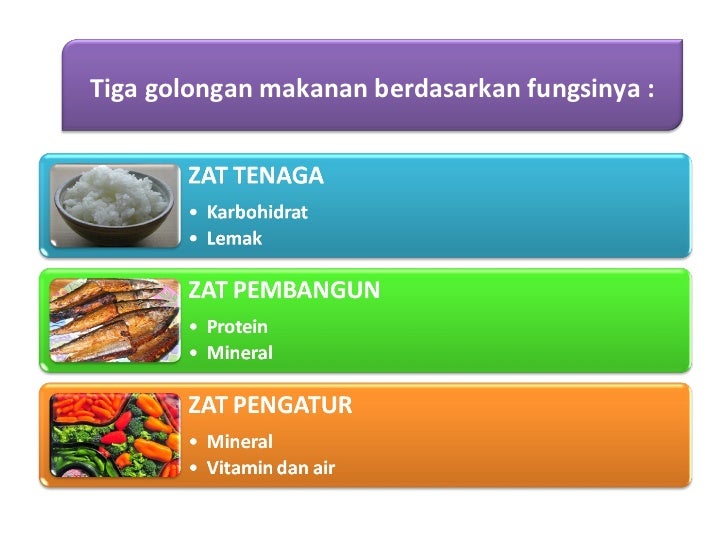 Tiga golongan makanan berdasarkan fungsinya :

ZAT TENAGA
• Karbohidrat
• Lemak

ZAT PEMBANGUN
• Protein
• Mineral

ZAT PENGATUR
• Mineral
• Vitamin dan air